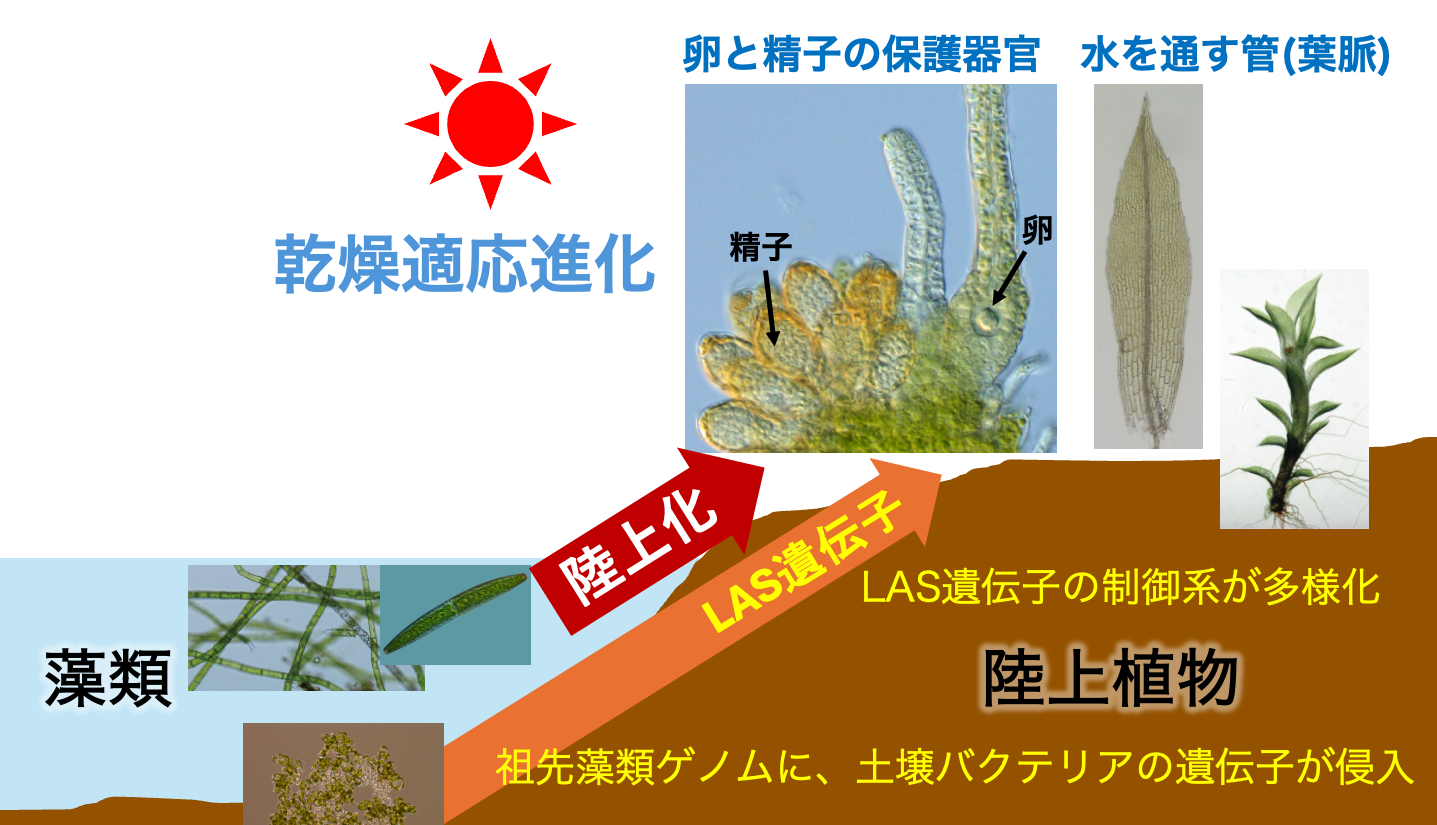 卵と精子の保護器官　水を通す管(葉脈)

乾燥適応進化

精子

卵

陸上化

LAS遺伝子

LAS遺伝子の制御系が多様化

藻類

陸上植物

祖先藻類ゲノムに、土壌バクテリアの遺伝子が侵入